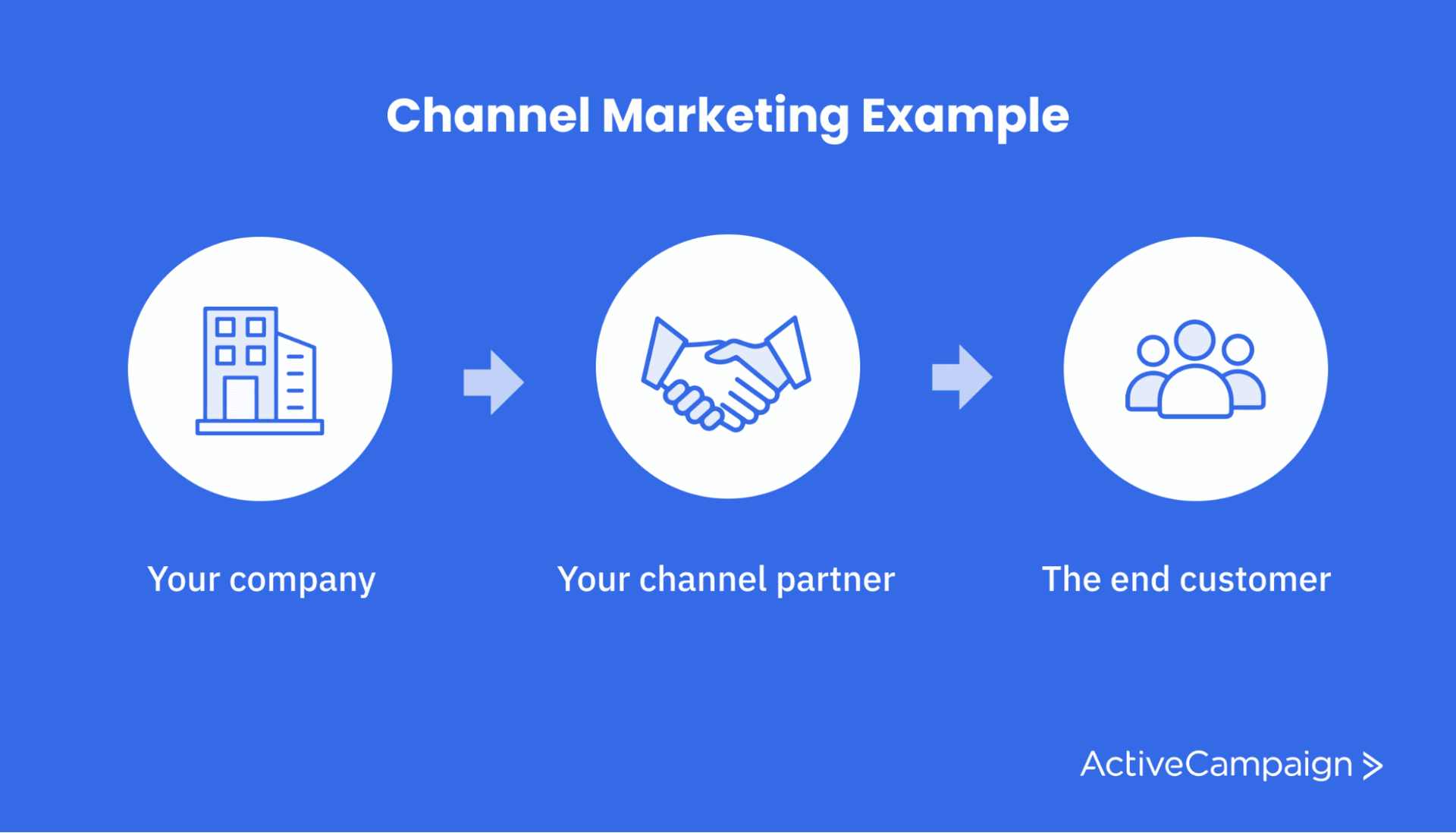 Channel Marketing Example

Your company

Your channel partner

The end customer

ActiveCampaign >